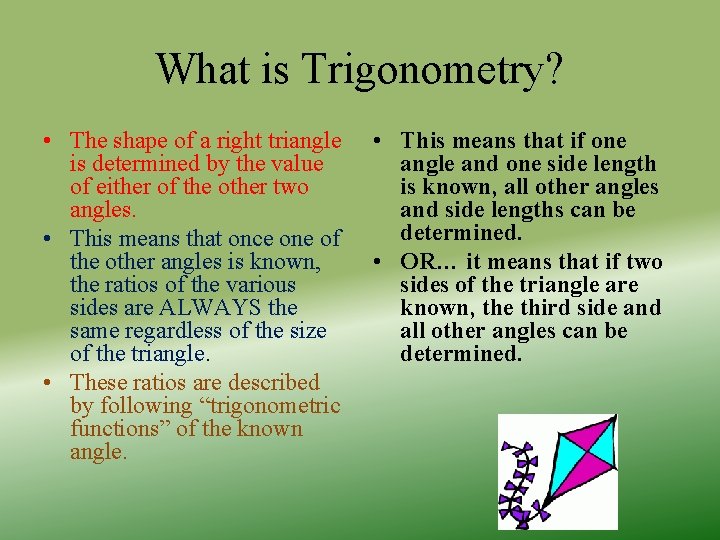 What is Trigonometry?

• The shape of a right triangle is determined by the value of either of the other two angles.
• This means that once one of the other angles is known, the ratios of the various sides are ALWAYS the same regardless of the size of the triangle.
• These ratios are described by following “trigonometric functions” of the known angle.

• This means that if one angle and one side length is known, all other angles and side lengths can be determined.
• OR… it means that if two sides of the triangle are known, the third side and all other angles can be determined.